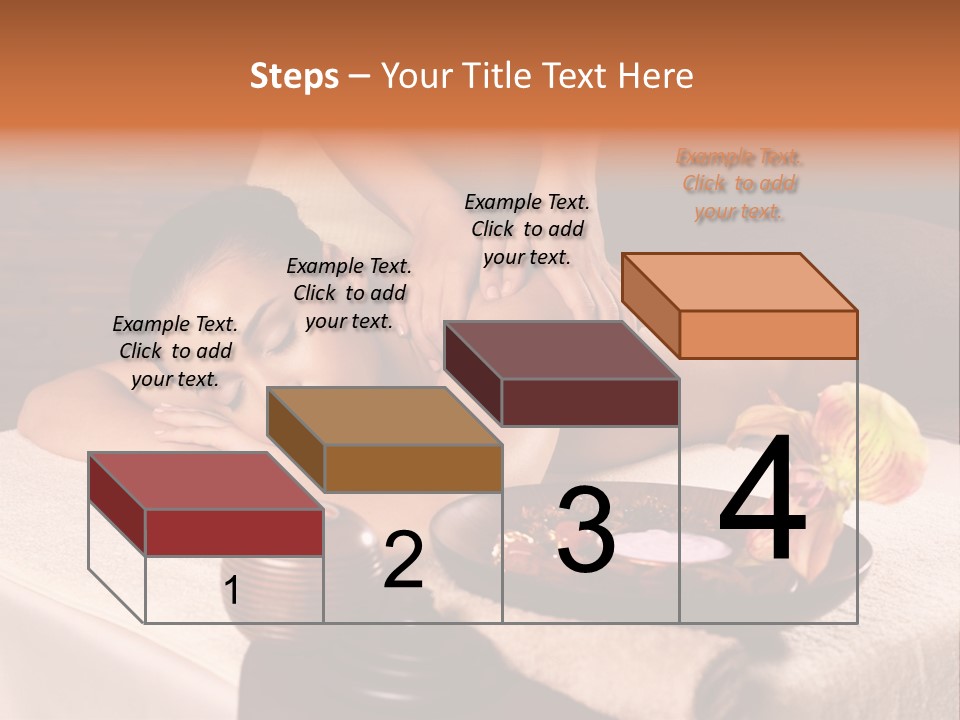 Steps – Your Title Text Here

Example Text. Click to add your text.

Example Text. Click to add your text.

Example Text. Click to add your text.

Example Text. Click to add your text.

1

2

3

4